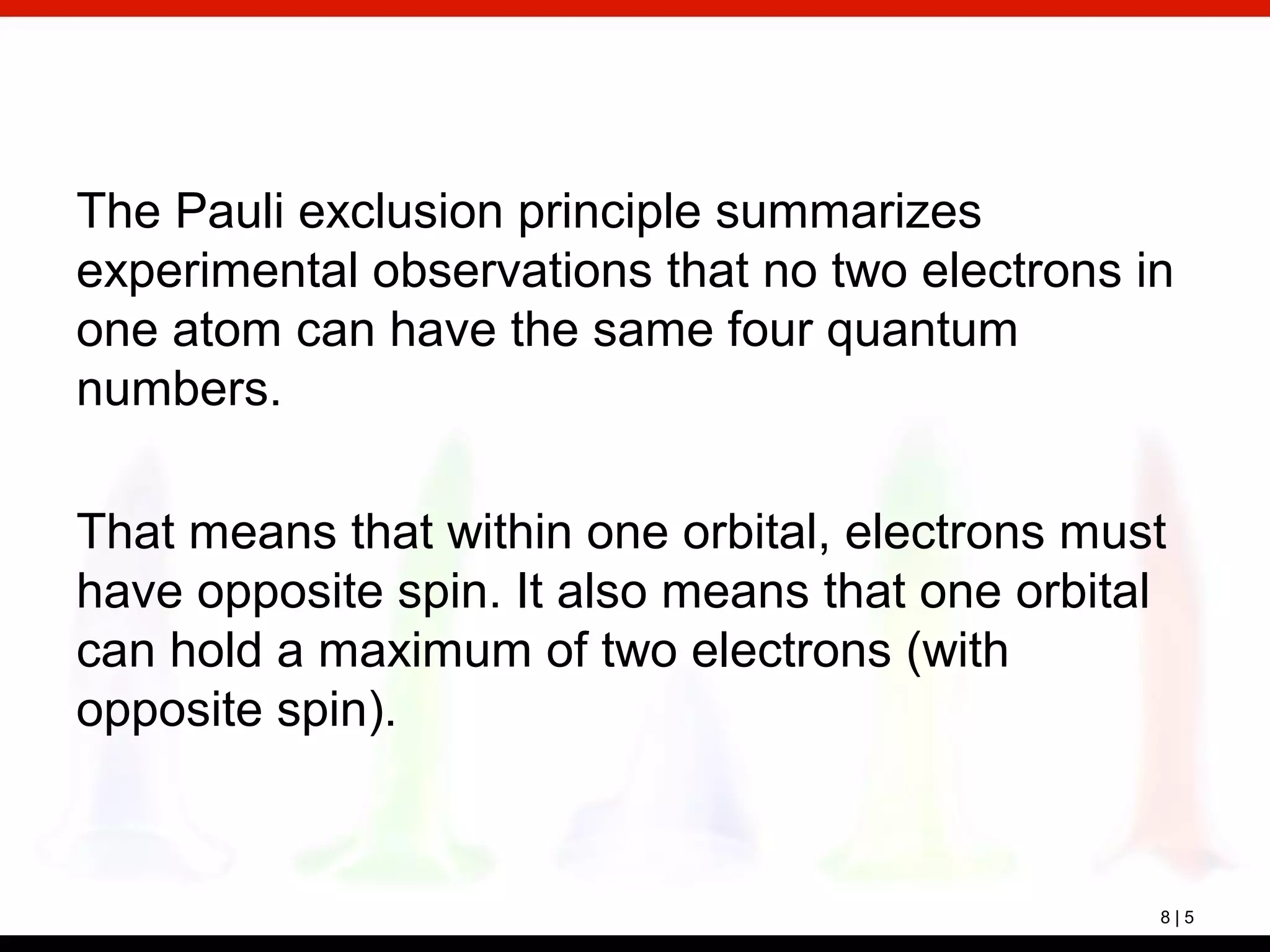 The Pauli exclusion principle summarizes experimental observations that no two electrons in one atom can have the same four quantum numbers.

That means that within one orbital, electrons must have opposite spin. It also means that one orbital can hold a maximum of two electrons (with opposite spin).

8 | 5